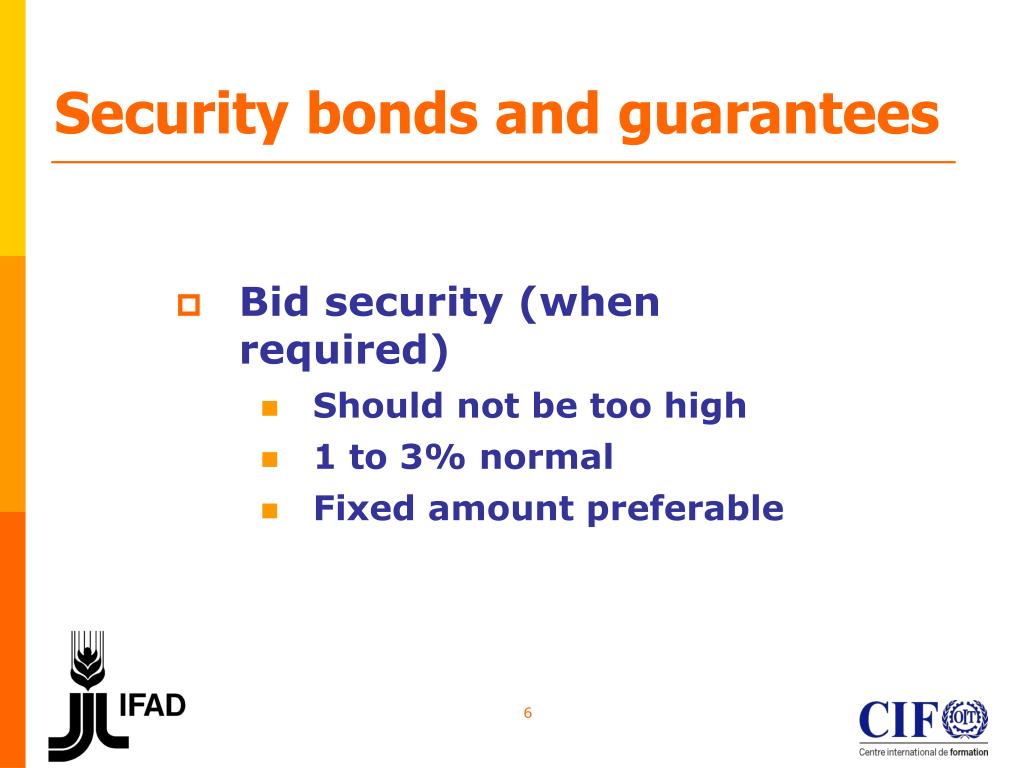 Security bonds and guarantees

Bid security (when required)

Should not be too high

1 to 3% normal

Fixed amount preferable

IFAD

6

CIF OIT

Centre international de formation